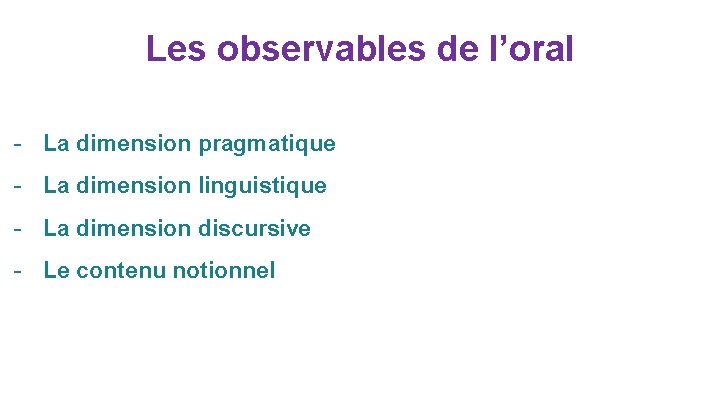 Les observables de l'oral

- La dimension pragmatique
- La dimension linguistique
- La dimension discursive
- Le contenu notionnel